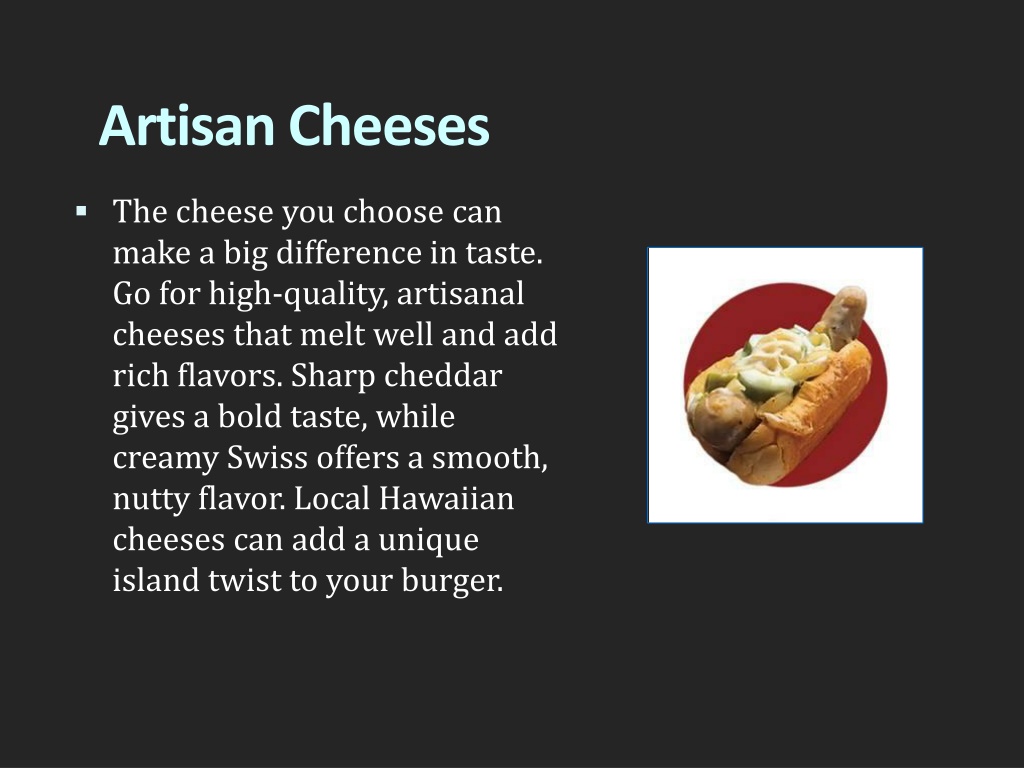 Artisan Cheeses

▪ The cheese you choose can make a big difference in taste. Go for high-quality, artisanal cheeses that melt well and add rich flavors. Sharp cheddar gives a bold taste, while creamy Swiss offers a smooth, nutty flavor. Local Hawaiian cheeses can add a unique island twist to your burger.